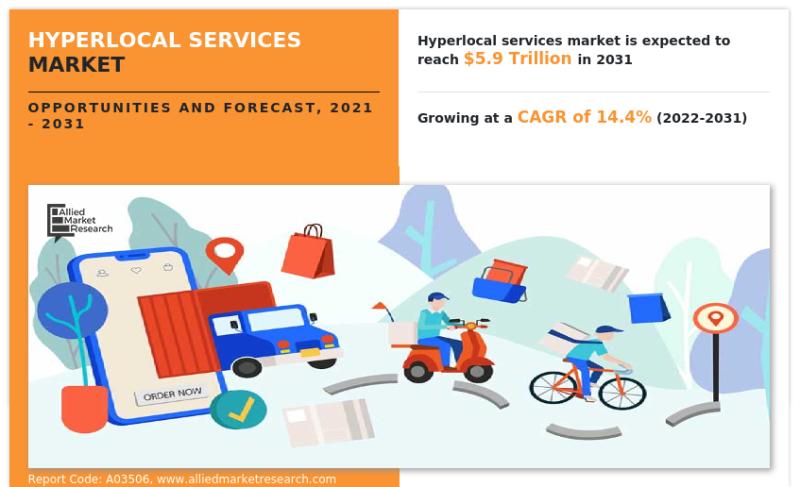 HYPERLOCAL SERVICES MARKET

OPPORTUNITIES AND FORECAST, 2021 - 2031

Hyperlocal services market is expected to reach $5.9 Trillion in 2031

Growing at a CAGR of 14.4% (2022-2031)

Allied Market Research

ORDER NOW

Report Code: A03506, www.alliedmarketresearch.com